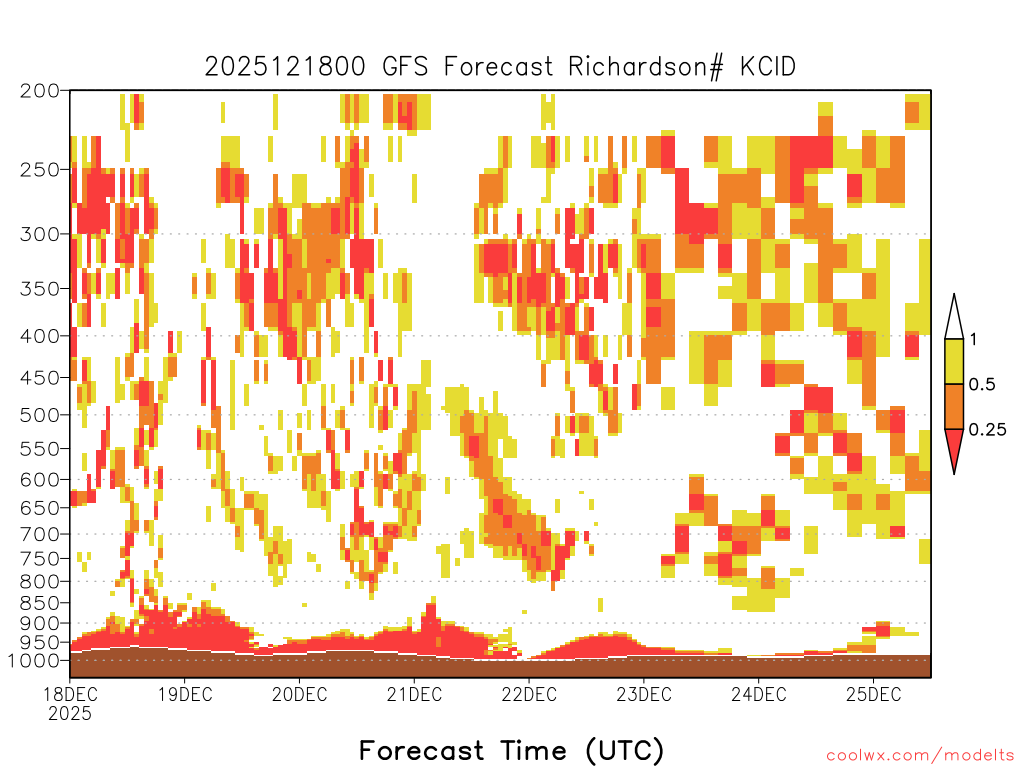 2025121800 GFS Forecast Richardson# KCID

200
250
300
350
400
450
500
550
600
650
700
750
800
850
900
950
1000

1
0.5
0.25

18DEC
2025
19DEC
20DEC
21DEC
22DEC
23DEC
24DEC
25DEC

Forecast Time (UTC)

coolwx.com/modelts